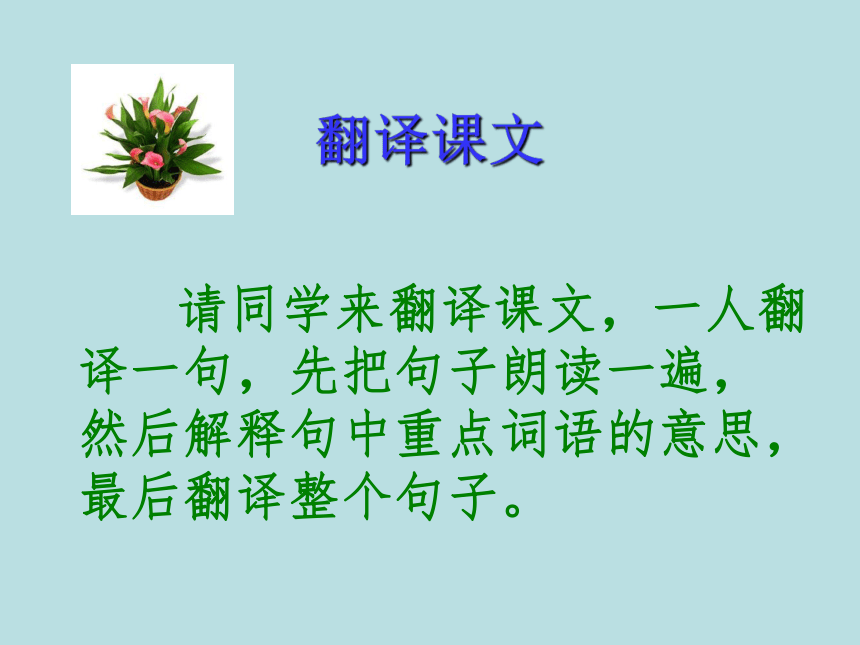 翻译课文

请同学来翻译课文，一人翻译一句，先把句子朗读一遍，然后解释句中重点词语的意思，最后翻译整个句子。